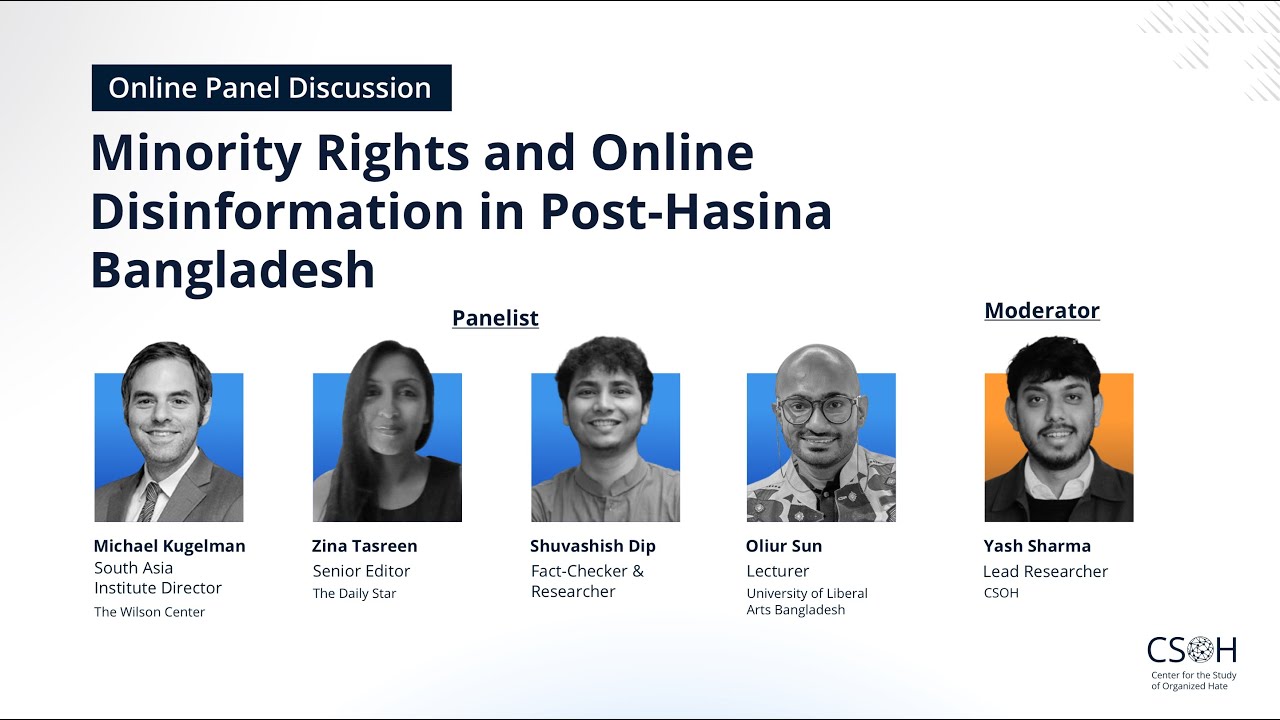 Online Panel Discussion

Minority Rights and Online Disinformation in Post-Hasina Bangladesh

Panelist

Moderator

Michael Kugelman
South Asia Institute Director
The Wilson Center

Zina Tasreen
Senior Editor
The Daily Star

Shuvashish Dip
Fact-Checker & Researcher

Oliur Sun
Lecturer
University of Liberal Arts Bangladesh

Yash Sharma
Lead Researcher
CSOH

CSOH
Center for the Study of Organized Hate